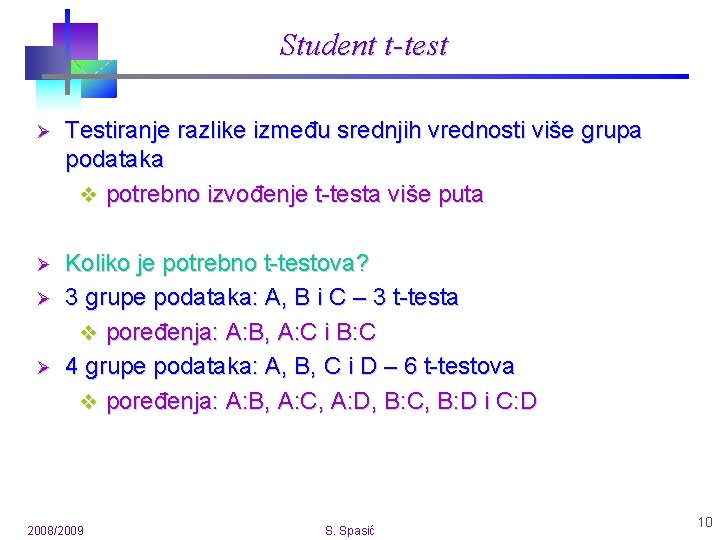 Student t-test

➢ Testiranje razlike između srednjih vrednosti više grupa podataka

❖ potrebno izvođenje t-testa više puta

➢ Koliko je potrebno t-testova?

➢ 3 grupe podataka: A, B i C – 3 t-testa

❖ poređenja: A:B, A:C i B:C

➢ 4 grupe podataka: A, B, C i D – 6 t-testova

❖ poređenja: A:B, A:C, A:D, B:C, B:D i C:D

2008/2009

S. Spasić

10